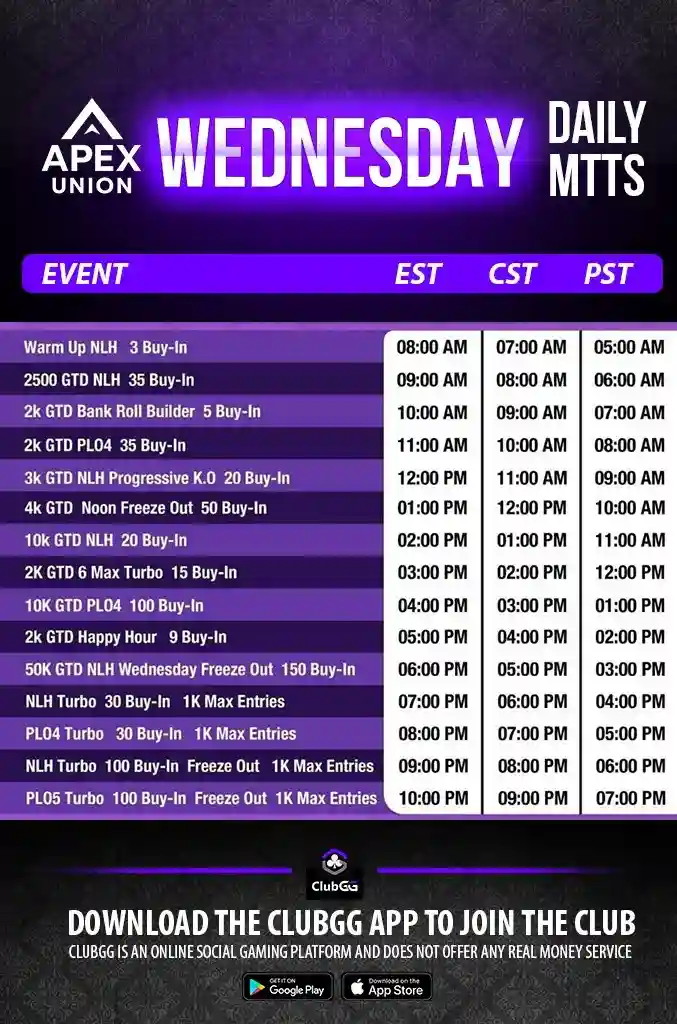 APEX UNION

WEDNESDAY

DAILY MTTS

| EVENT | EST | CST | PST |
|---|---|---|---|
| Warm Up NLH 3 Buy-In | 08:00 AM | 07:00 AM | 05:00 AM |
| 2500 GTD NLH 35 Buy-In | 09:00 AM | 08:00 AM | 06:00 AM |
| 2k GTD Bank Roll Builder 5 Buy-In | 10:00 AM | 09:00 AM | 07:00 AM |
| 2k GTD PLO4 35 Buy-In | 11:00 AM | 10:00 AM | 08:00 AM |
| 3k GTD NLH Progressive K.O 20 Buy-In | 12:00 PM | 11:00 AM | 09:00 AM |
| 4k GTD Noon Freeze Out 50 Buy-In | 01:00 PM | 12:00 PM | 10:00 AM |
| 10k GTD NLH 20 Buy-In | 02:00 PM | 01:00 PM | 11:00 AM |
| 2K GTD 6 Max Turbo 15 Buy-In | 03:00 PM | 02:00 PM | 12:00 PM |
| 10K GTD PLO4 100 Buy-In | 04:00 PM | 03:00 PM | 01:00 PM |
| 2k GTD Happy Hour 9 Buy-In | 05:00 PM | 04:00 PM | 02:00 PM |
| 50K GTD NLH Wednesday Freeze Out 150 Buy-In | 06:00 PM | 05:00 PM | 03:00 PM |
| NLH Turbo 30 Buy-In 1K Max Entries | 07:00 PM | 06:00 PM | 04:00 PM |
| PLO4 Turbo 30 Buy-In 1K Max Entries | 08:00 PM | 07:00 PM | 05:00 PM |
| NLH Turbo 100 Buy-In Freeze Out 1K Max Entries | 09:00 PM | 08:00 PM | 06:00 PM |
| PLO5 Turbo 100 Buy-In Freeze Out 1K Max Entries | 10:00 PM | 09:00 PM | 07:00 PM |

ClubGG

DOWNLOAD THE CLUBGG APP TO JOIN THE CLUB

CLUBGG IS AN ONLINE SOCIAL GAMING PLATFORM AND DOES NOT OFFER ANY REAL MONEY SERVICE

GET IT ON Google Play

Download on the App Store